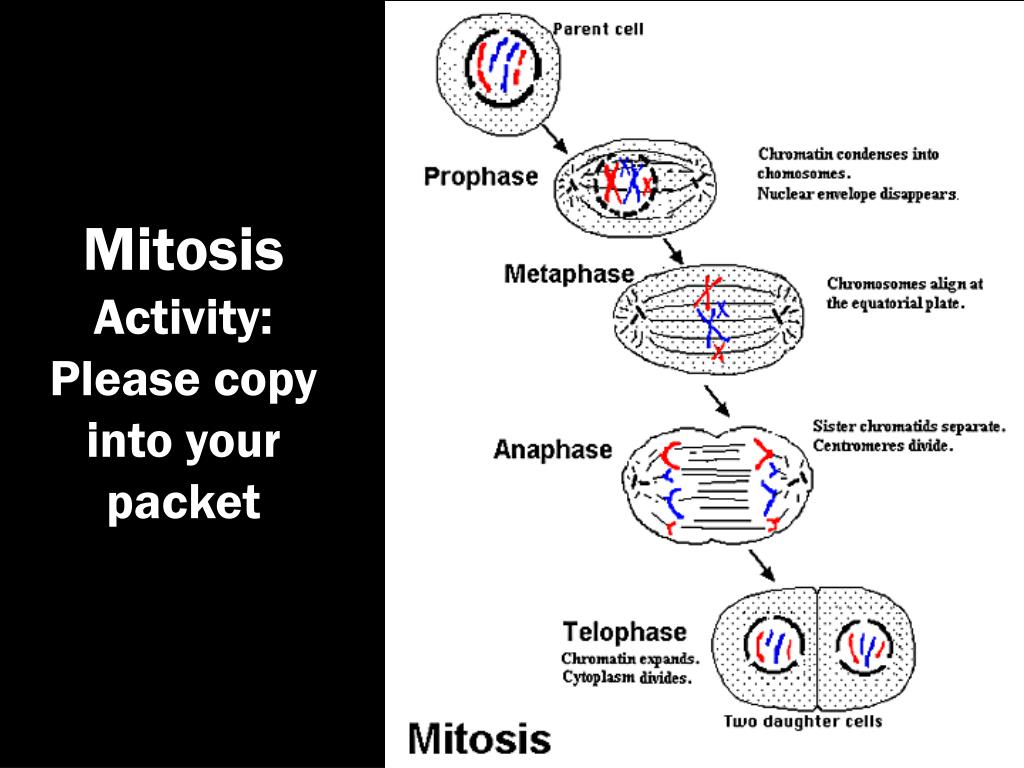 Mitosis
Activity:
Please copy into your packet

Parent cell

Prophase

Chromatin condenses into chomosomes.
Nuclear envelope disappears.

Metaphase

Chromosomes align at the equatorial plate.

Anaphase

Sister chromatids separate.
Centromeres divide.

Telophase

Chromatin expands.
Cytoplasm divides.

Two daughter cells

Mitosis